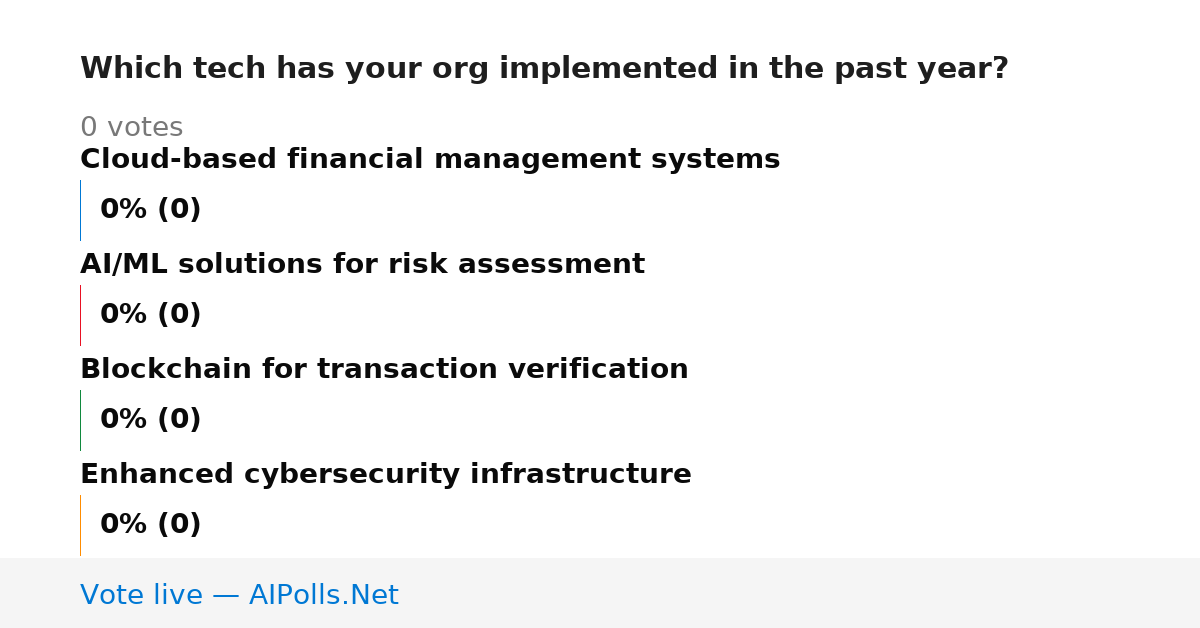 Which tech has your org implemented in the past year?

0 votes

Cloud-based financial management systems

0% (0)

AI/ML solutions for risk assessment

0% (0)

Blockchain for transaction verification

0% (0)

Enhanced cybersecurity infrastructure

0% (0)

Vote live — AIPolls.Net